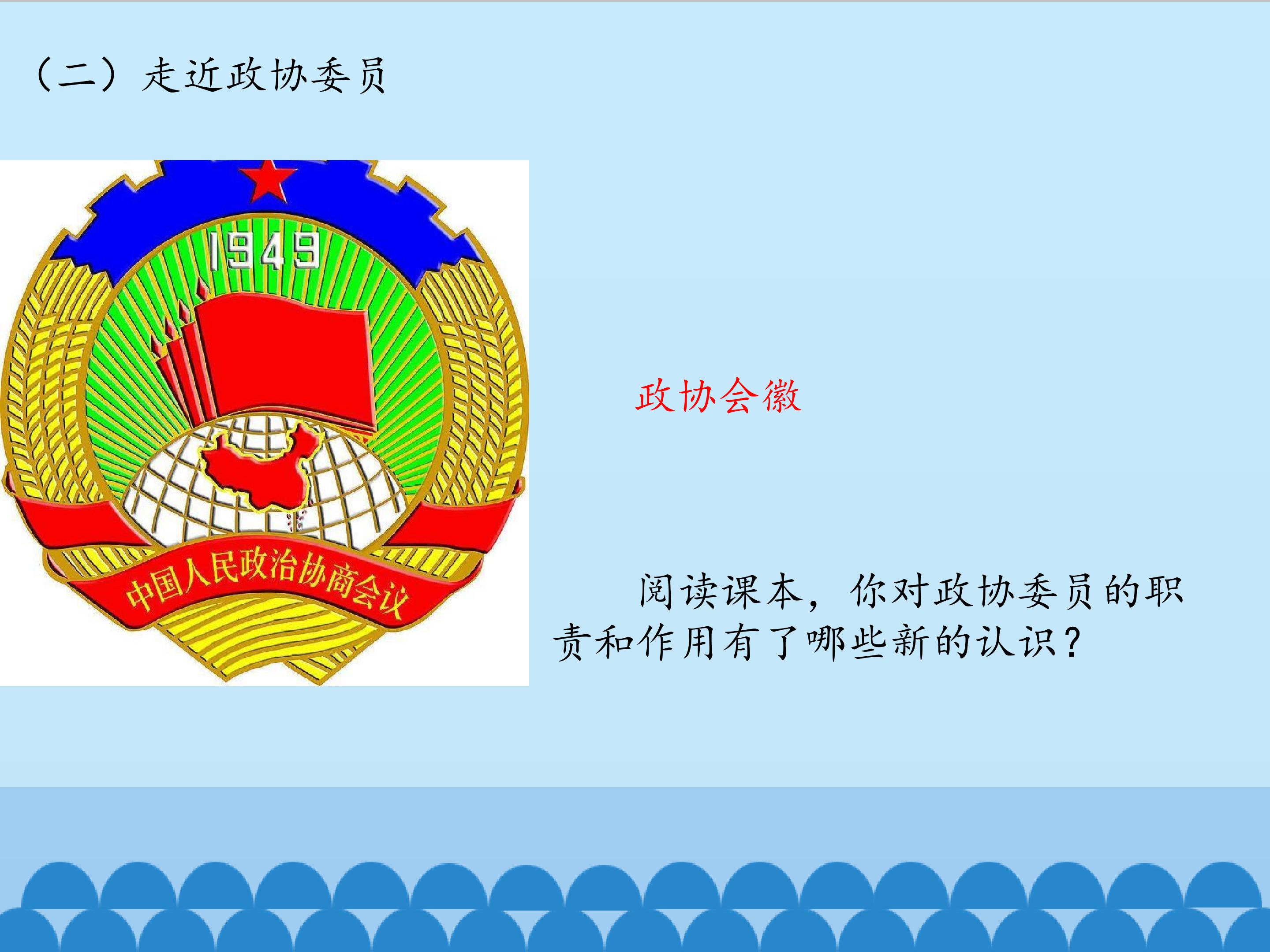 （二）走近政协委员

1949

中国人民政治协商会议

政协会徽

阅读课本，你对政协委员的职责和作用有了哪些新的认识？